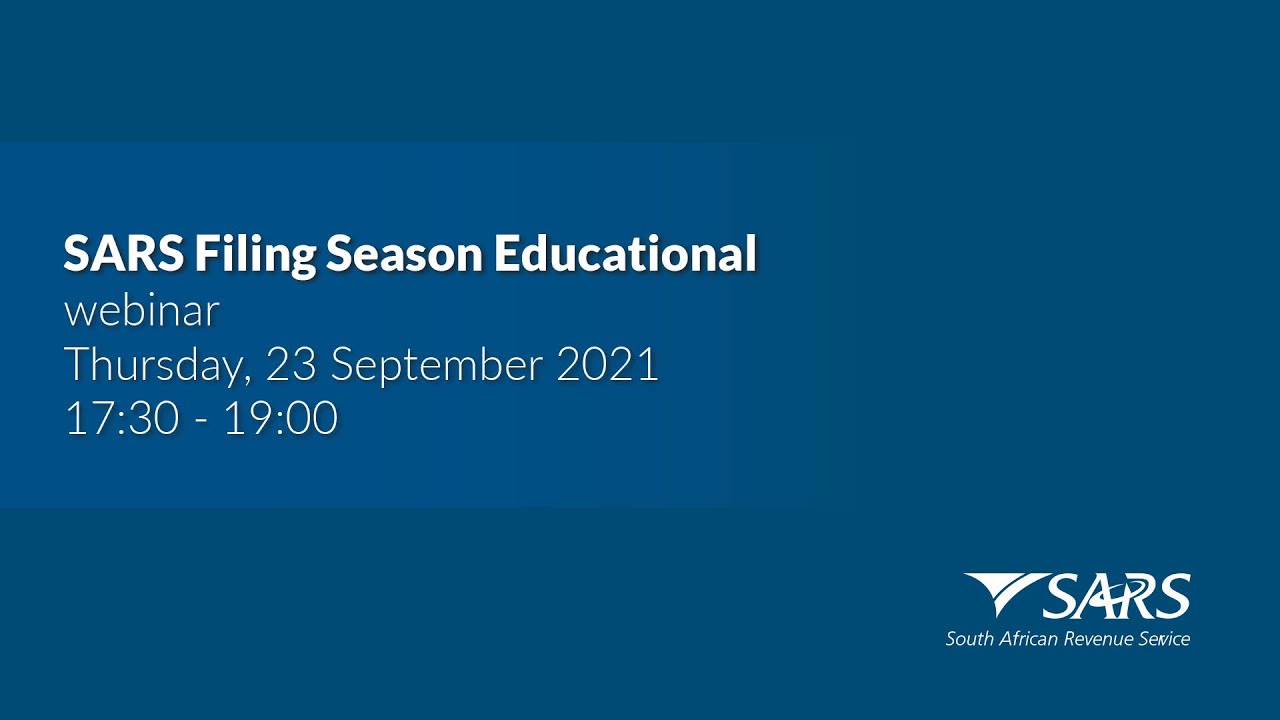 SARS Filing Season Educational
webinar
Thursday, 23 September 2021
17:30 - 19:00

SARS
South African Revenue Service